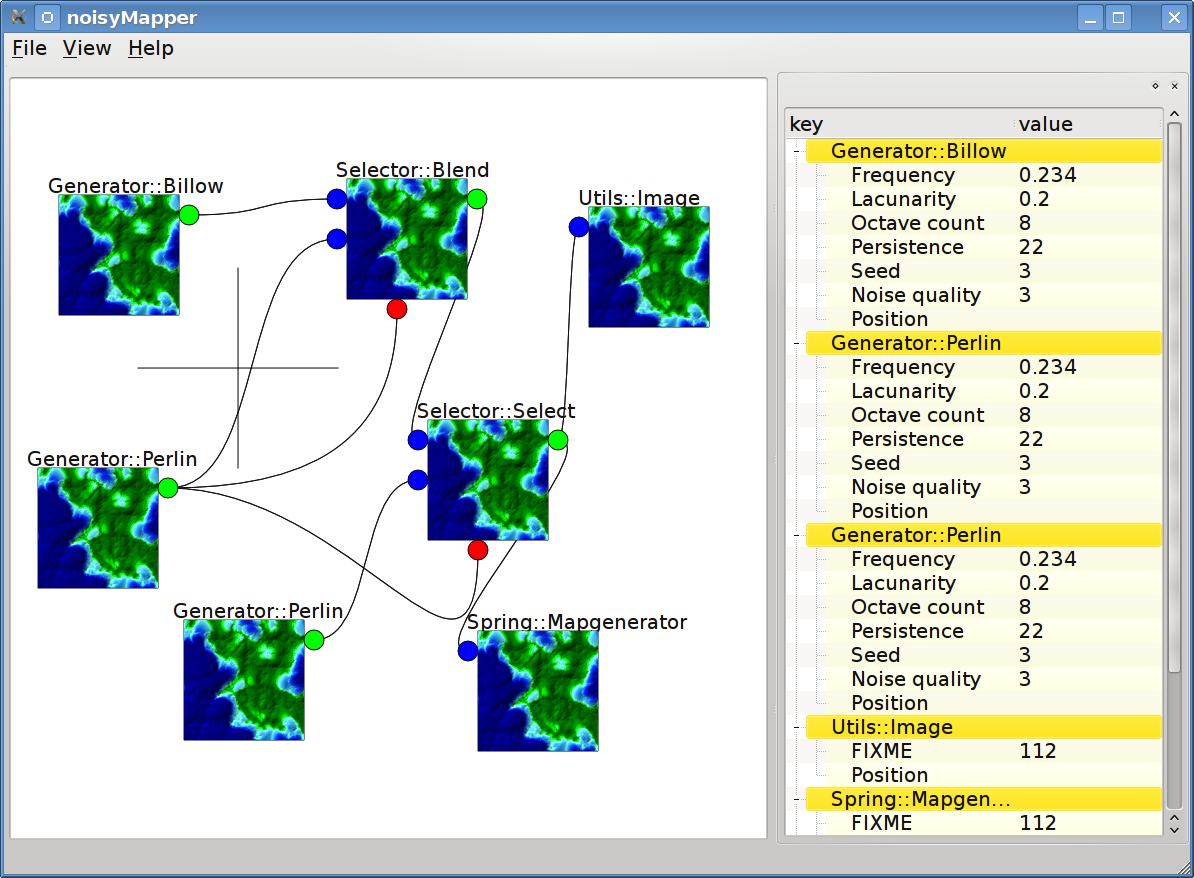 noisyMapper

File View Help

Generator::Billow
Selector::Blend
Utils::Image
Selector::Select
Generator::Perlin
Generator::Perlin
Spring::Mapgenerator

| key | value |
|---|---|
| Generator::Billow | |
| Frequency | 0.234 |
| Lacunarity | 0.2 |
| Octave count | 8 |
| Persistence | 22 |
| Seed | 3 |
| Noise quality | 3 |
| Position | |
| Generator::Perlin | |
| Frequency | 0.234 |
| Lacunarity | 0.2 |
| Octave count | 8 |
| Persistence | 22 |
| Seed | 3 |
| Noise quality | 3 |
| Position | |
| Generator::Perlin | |
| Frequency | 0.234 |
| Lacunarity | 0.2 |
| Octave count | 8 |
| Persistence | 22 |
| Seed | 3 |
| Noise quality | 3 |
| Position | |
| Utils::Image | |
| FIXME | 112 |
| Position | |
| Spring::Mapgen... | |
| FIXME | 112 |